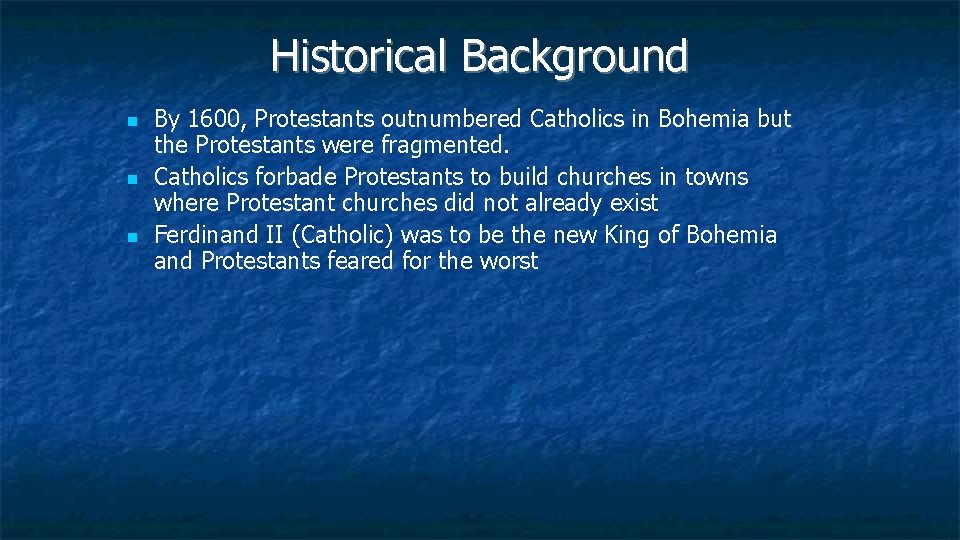 Historical Background

- By 1600, Protestants outnumbered Catholics in Bohemia but the Protestants were fragmented.
- Catholics forbade Protestants to build churches in towns where Protestant churches did not already exist
- Ferdinand II (Catholic) was to be the new King of Bohemia and Protestants feared for the worst